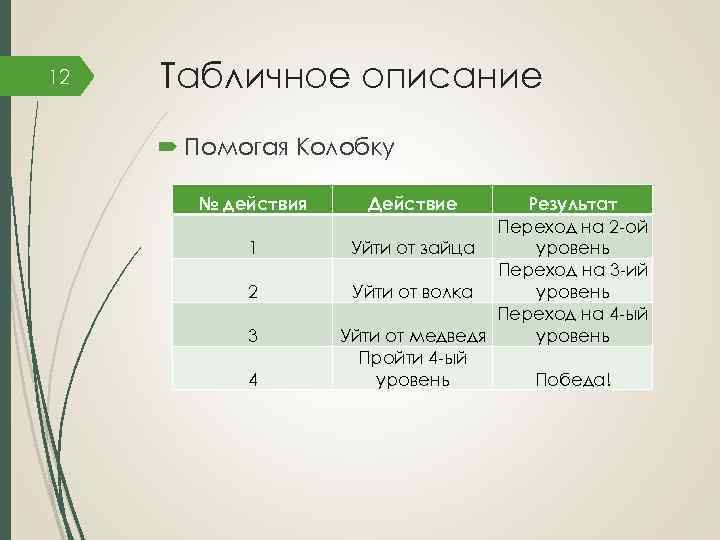 12

Табличное описание

Помогая Колобку

| № действия | Действие | Результат |
|---|---|---|
| 1 | Уйти от зайца | Переход на 2-ой уровень |
| 2 | Уйти от волка | Переход на 3-ий уровень |
| 3 | Уйти от медведя | Переход на 4-ый уровень |
| 4 | Пройти 4-ый уровень | Победа! |